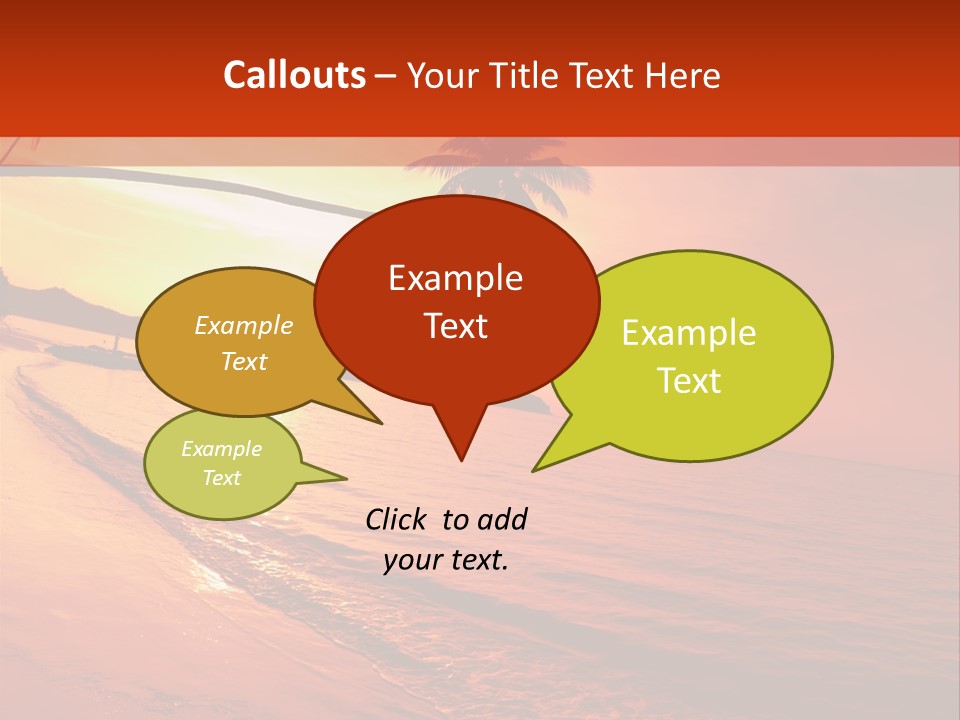 Callouts – Your Title Text Here

Example Text

Example Text

Example Text

Example Text

Click to add your text.